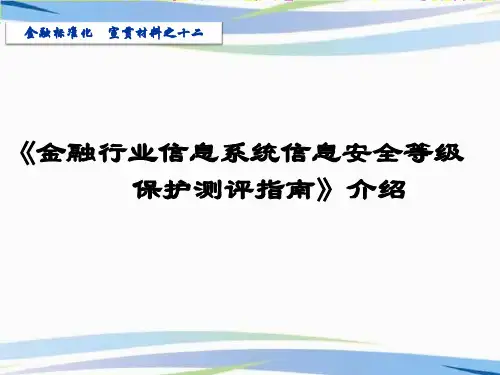 金融标准化　宣贯材料之十二

《金融行业信息系统信息安全等级保护测评指南》介绍